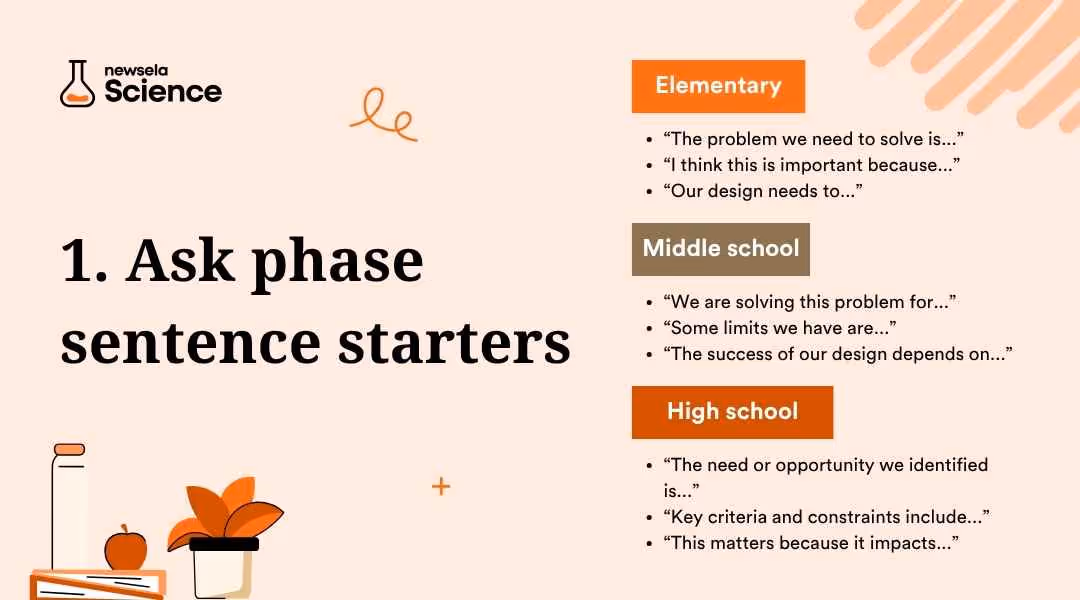 newsela Science

1. Ask phase sentence starters

Elementary

- “The problem we need to solve is...”
- “I think this is important because...”
- “Our design needs to...”

Middle school

- “We are solving this problem for...”
- “Some limits we have are...”
- “The success of our design depends on...”

High school

- “The need or opportunity we identified is...”
- “Key criteria and constraints include...”
- “This matters because it impacts...”